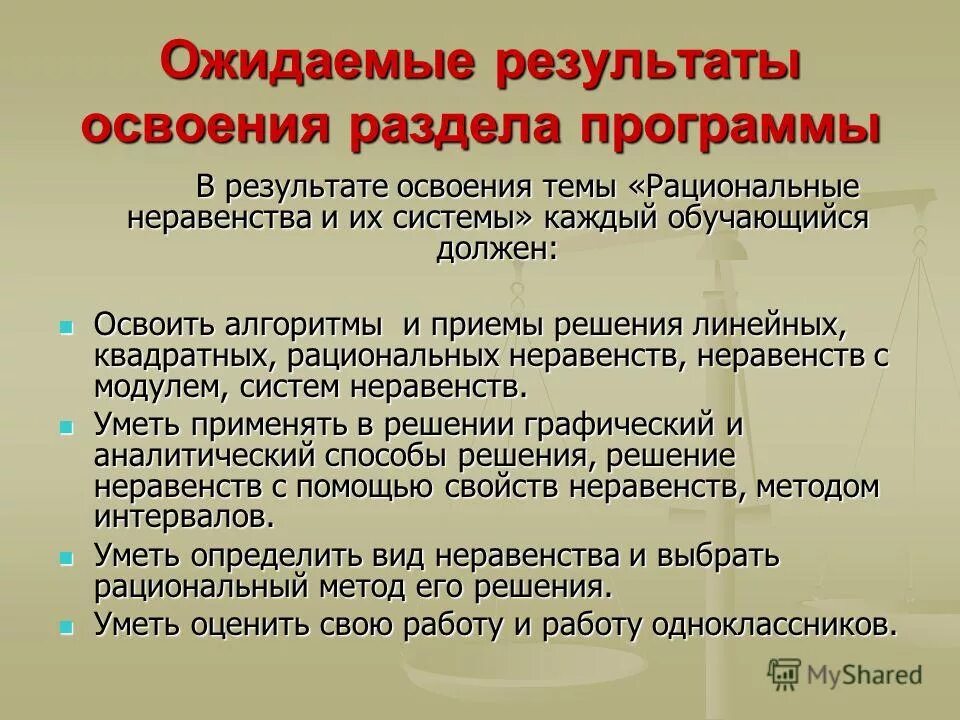 Ожидаемые результаты освоения раздела программы

В результате освоения темы «Рациональные неравенства и их системы» каждый обучающийся должен:

- Освоить алгоритмы и приемы решения линейных, квадратных, рациональных неравенств, неравенств с модулем, систем неравенств.
- Уметь применять в решении графический и аналитический способы решения, решение неравенств с помощью свойств неравенств, методом интервалов.
- Уметь определить вид неравенства и выбрать рациональный метод его решения.
- Уметь оценить свою работу и работу одноклассников.

MyShared